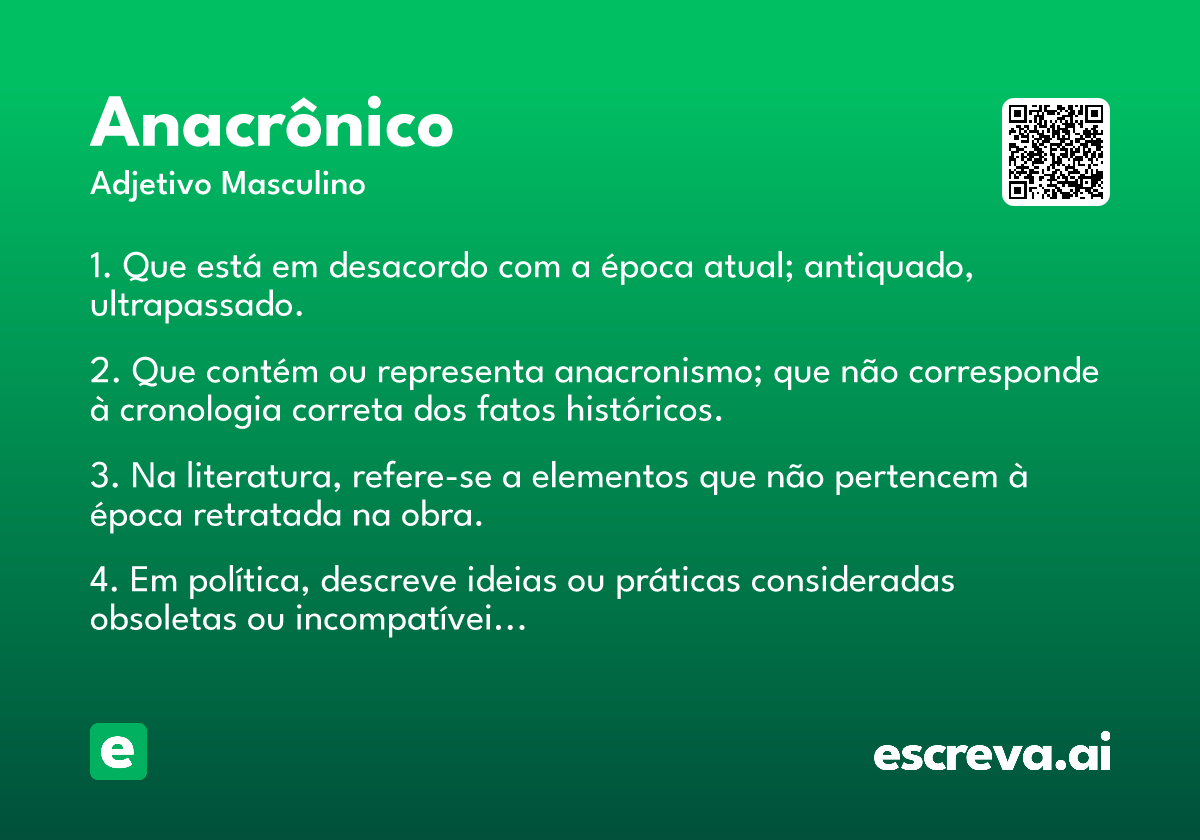 Anacrônico

Adjetivo Masculino

1. Que está em desacordo com a época atual; antiquado, ultrapassado.

2. Que contém ou representa anacronismo; que não corresponde à cronologia correta dos fatos históricos.

3. Na literatura, refere-se a elementos que não pertencem à época retratada na obra.

4. Em política, descreve ideias ou práticas consideradas obsoletas ou incompatívei...

e

escreva.ai